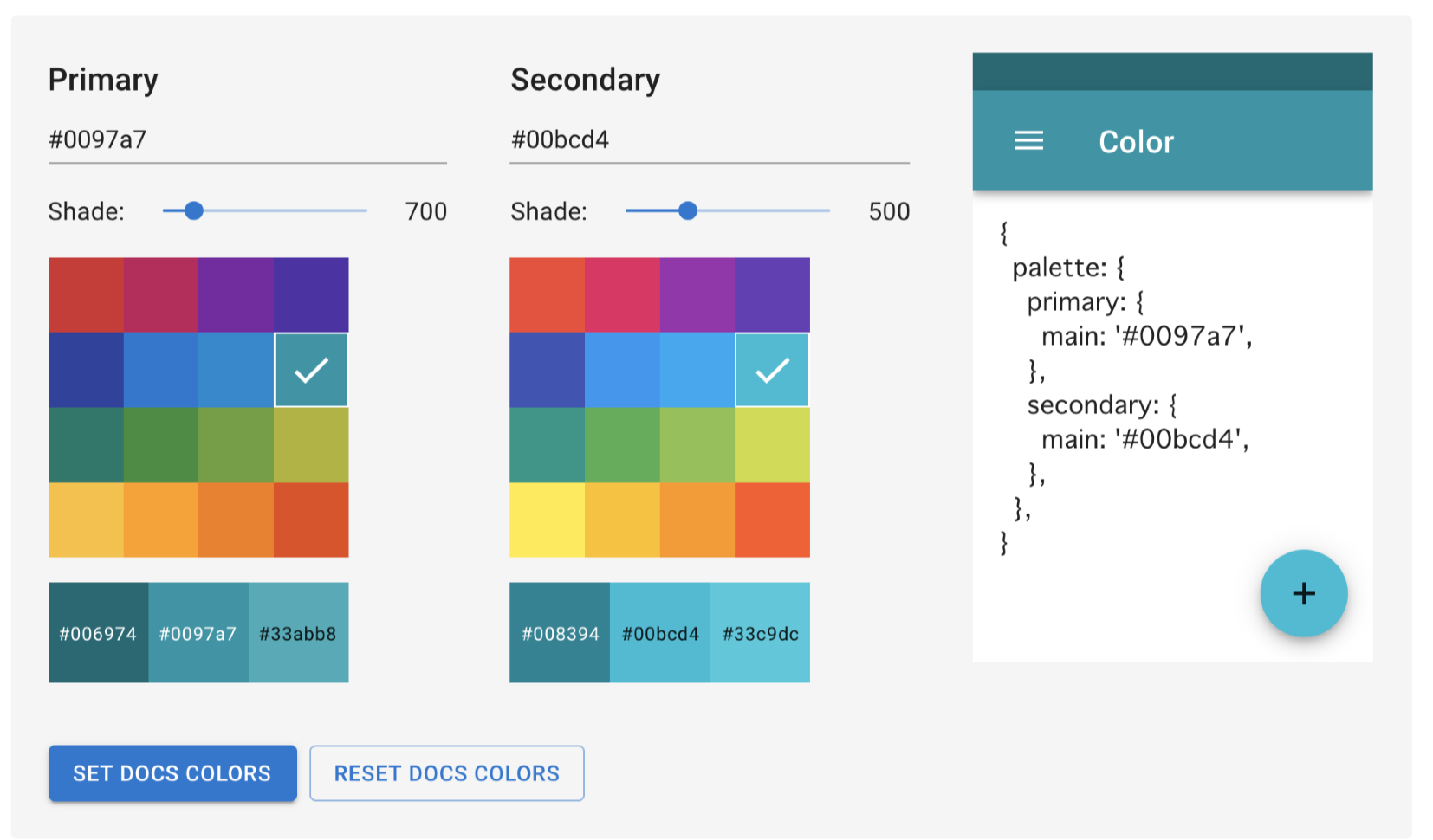 Primary

#0097a7

Shade: 700

#006974 #0097a7 #33abb8

Secondary

#00bcd4

Shade: 500

#008394 #00bcd4 #33c9dc

Color

{
palette: {
primary: {
main: '#0097a7',
},
secondary: {
main: '#00bcd4',
},
},
}

+

SET DOCS COLORS

RESET DOCS COLORS